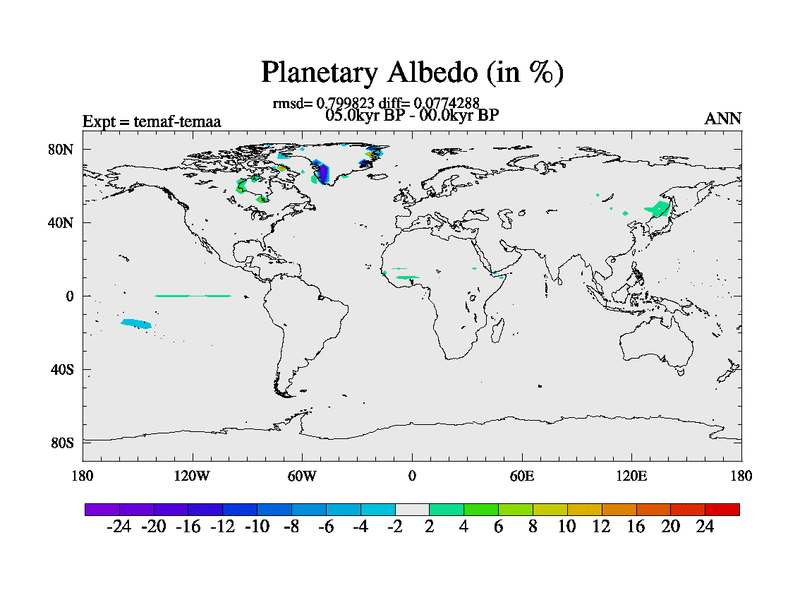 Planetary Albedo (in %)

rmsd= 0.799823 diff= 0.0774288
05.0kyr BP - 00.0kyr BP

Expt = temaf-temaa

ANN

80N
40N
0
40S
80S

180
120W
60W
0
60E
120E
180

-24 -20 -16 -12 -10 -8 -6 -4 -2 2 4 6 8 10 12 16 20 24